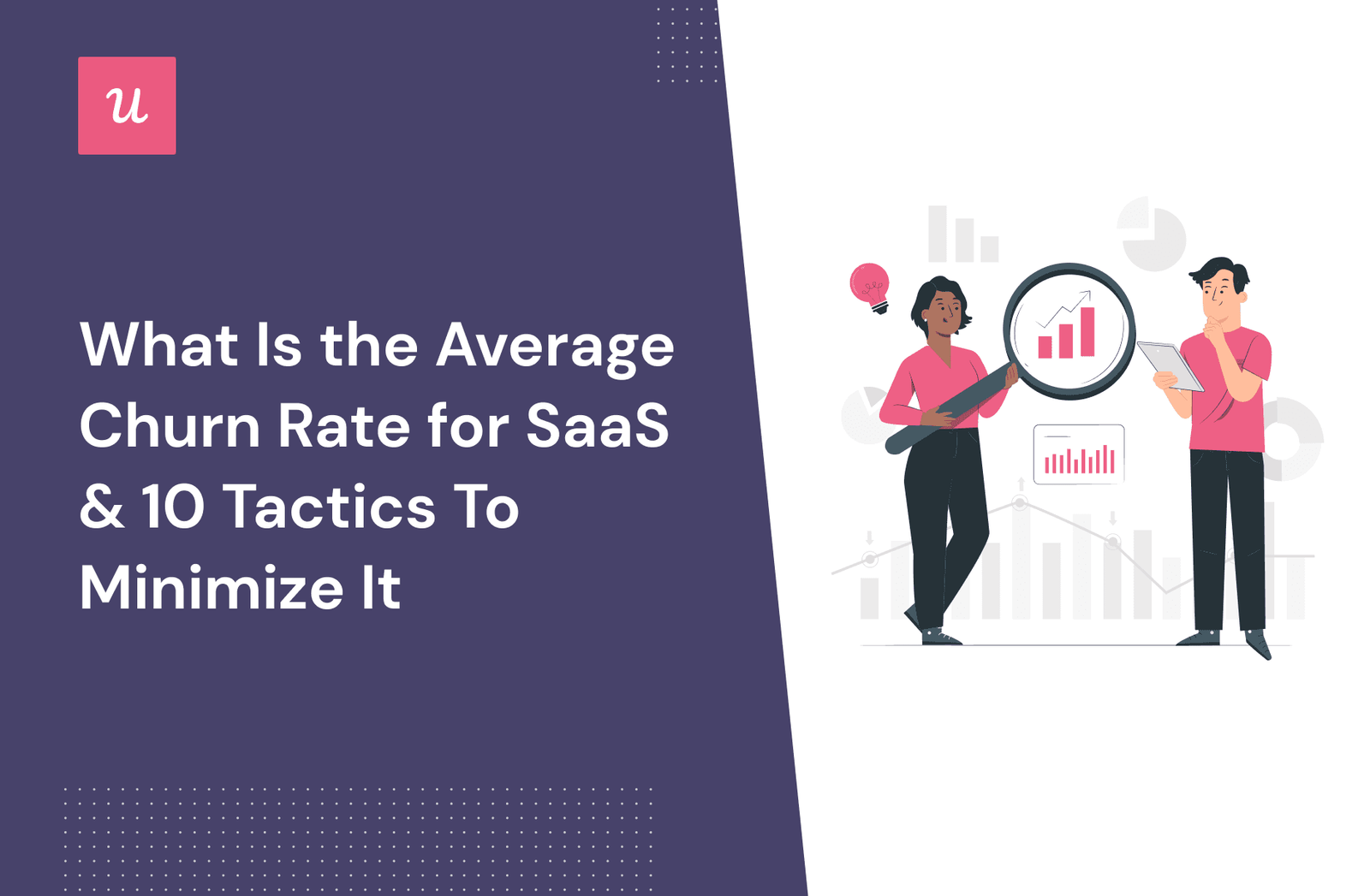 u

What Is the Average Churn Rate for SaaS & 10 Tactics To Minimize It